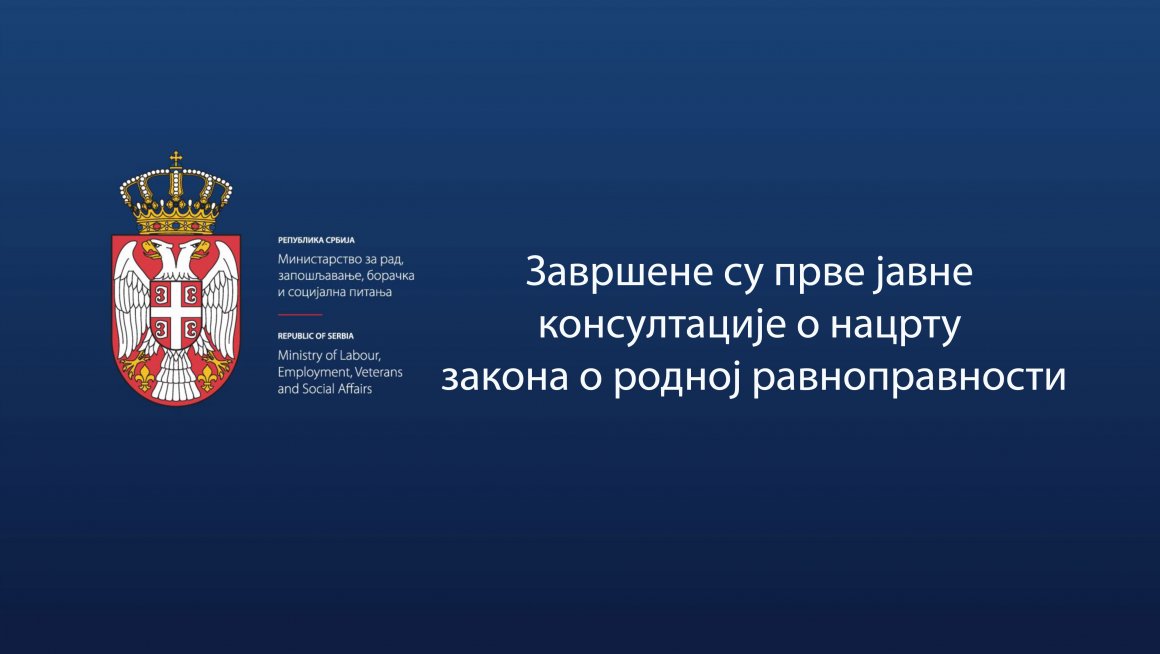 РЕПУБЛИКА СРБИЈА
Министарство за рад, запошљавање, борачка и социјална питања

REPUBLIC OF SERBIA
Ministry of Labour, Employment, Veterans and Social Affairs

Завршене су прве јавне консултације о нацрту закона о родној равноправности